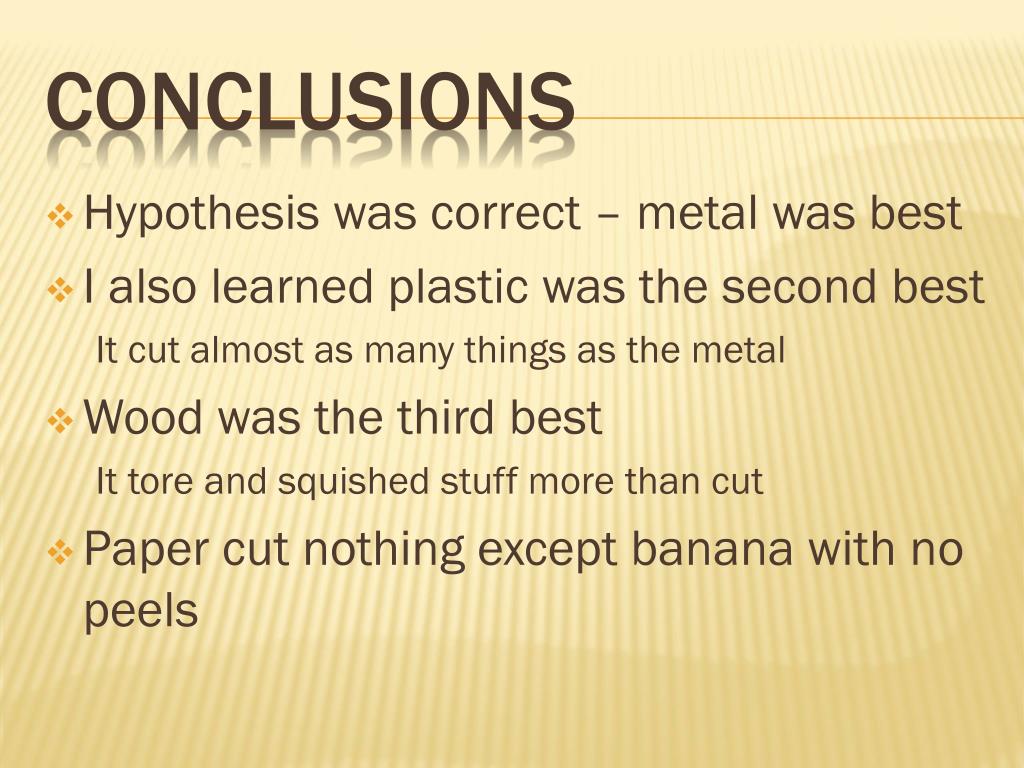 CONCLUSIONS

❖ Hypothesis was correct – metal was best

❖ I also learned plastic was the second best

It cut almost as many things as the metal

❖ Wood was the third best

It tore and squished stuff more than cut

❖ Paper cut nothing except banana with no peels